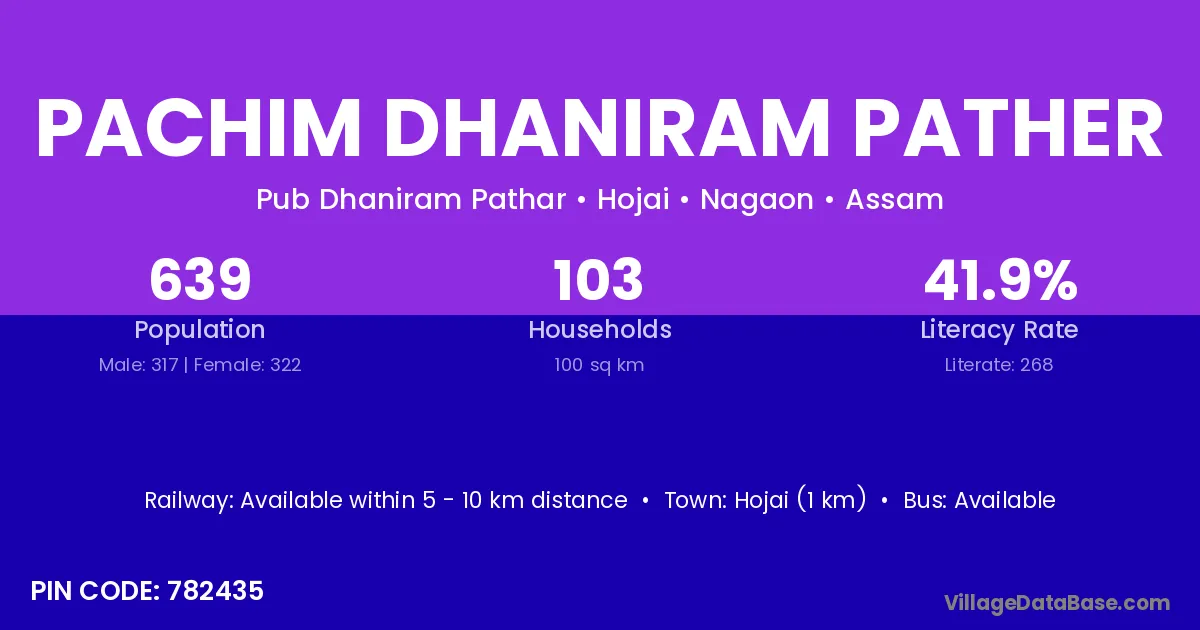 PACHIM DHANIRAM PATHER

Pub Dhaniram Pathar • Hojai • Nagaon • Assam

639
Population
Male: 317 | Female: 322

103
Households
100 sq km

41.9%
Literacy Rate
Literate: 268

Railway: Available within 5 - 10 km distance • Town: Hojai (1 km) • Bus: Available

PIN CODE: 782435

VillageDataBase.com